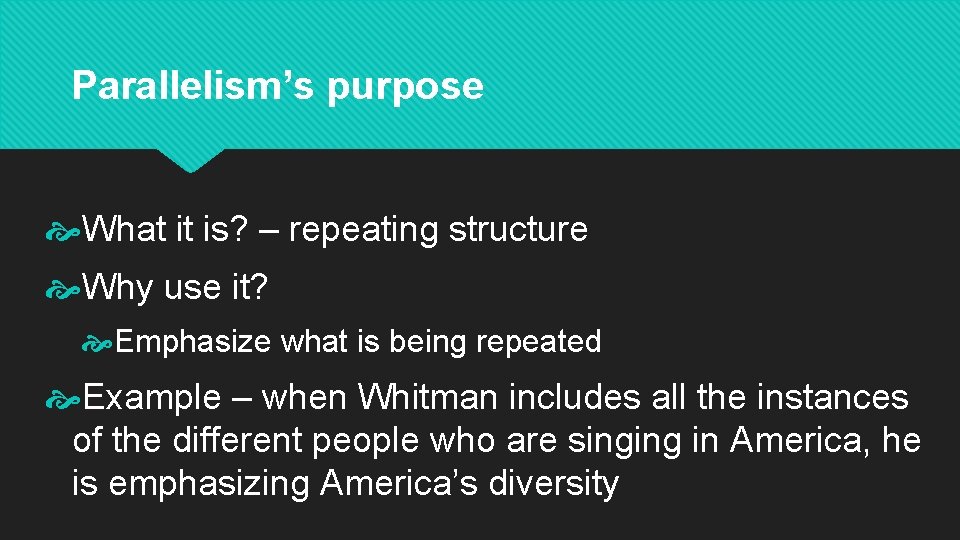 Parallelism’s purpose

What it is? – repeating structure

Why use it?

Emphasize what is being repeated

Example – when Whitman includes all the instances of the different people who are singing in America, he is emphasizing America’s diversity